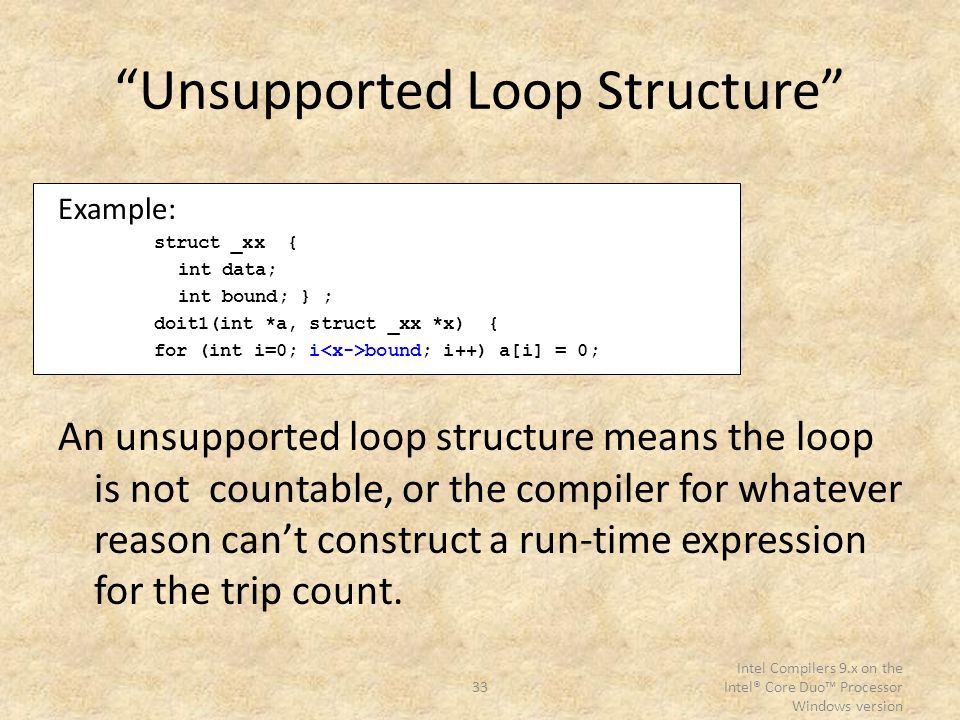 “Unsupported Loop Structure”

Example:
struct _xx {
int data;
int bound; } ;
doit1(int *a, struct _xx *x) {
for (int i=0; i<x->bound; i++) a[i] = 0;

An unsupported loop structure means the loop is not countable, or the compiler for whatever reason can’t construct a run-time expression for the trip count.

33

Intel Compilers 9.x on the Intel® Core Duo™ Processor Windows version